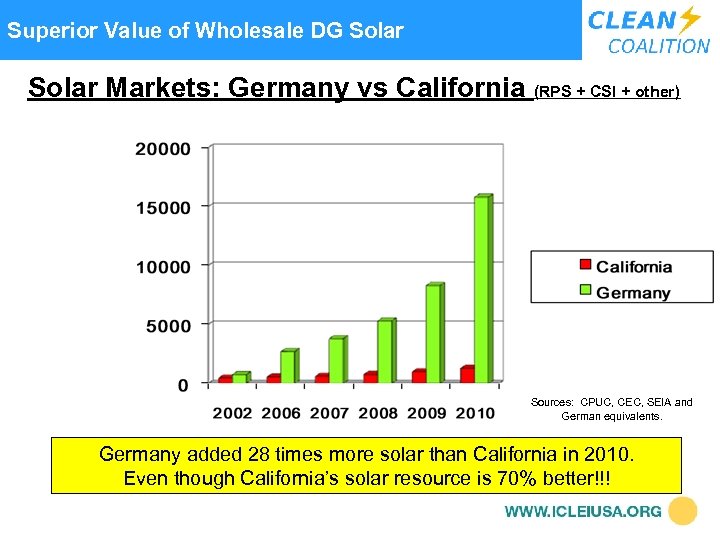 Superior Value of Wholesale DG Solar

CLEAN COALITION

Solar Markets: Germany vs California (RPS + CSI + other)

20000
15000
10000
5000
0

2002 2006 2007 2008 2009 2010

California
Germany

Sources: CPUC, CEC, SEIA and German equivalents.

Germany added 28 times more solar than California in 2010. Even though California's solar resource is 70% better!!!

WWW.ICLEIUSA.ORG